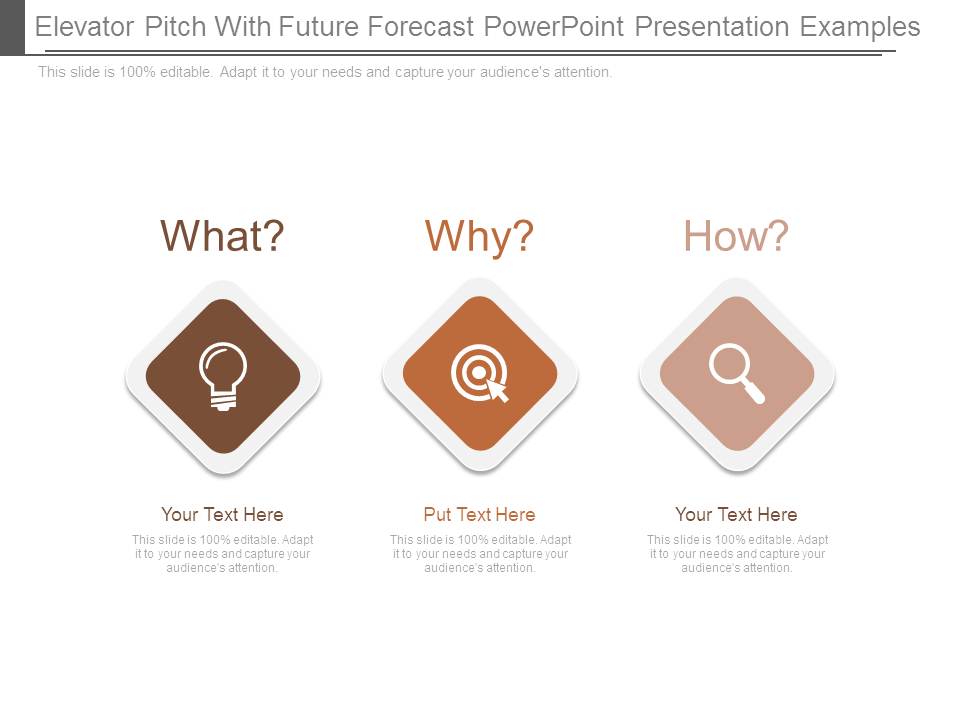 Elevator Pitch With Future Forecast PowerPoint Presentation Examples

This slide is 100% editable. Adapt it to your needs and capture your audience's attention.

What?

Your Text Here

This slide is 100% editable. Adapt it to your needs and capture your audience's attention.

Why?

Put Text Here

This slide is 100% editable. Adapt it to your needs and capture your audience's attention.

How?

Your Text Here

This slide is 100% editable. Adapt it to your needs and capture your audience's attention.